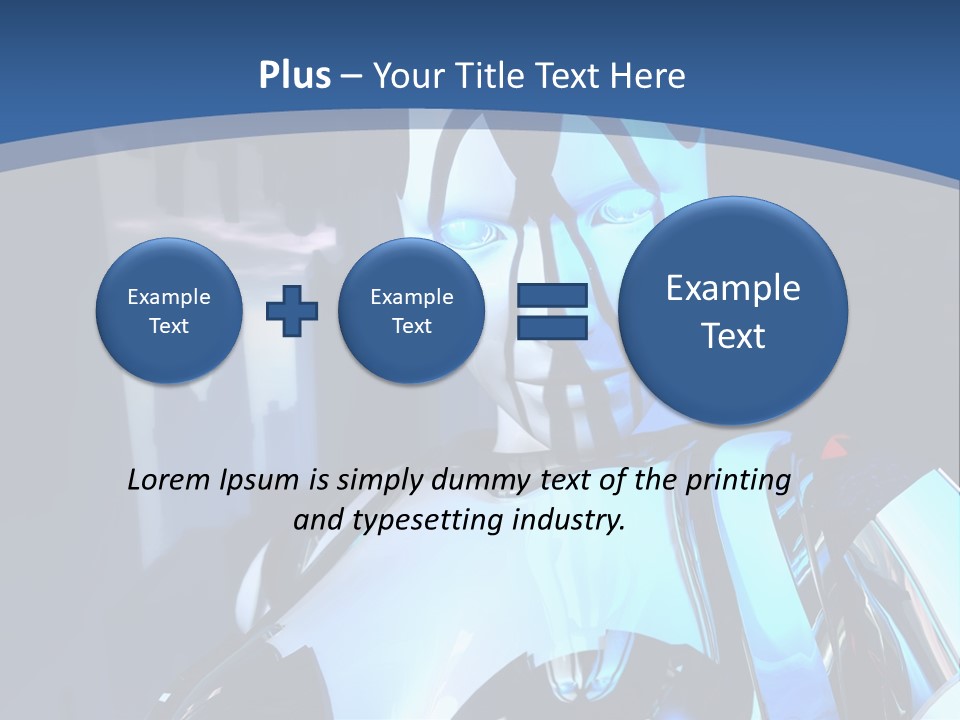 Plus – Your Title Text Here

Example Text

Example Text

Example Text

Lorem Ipsum is simply dummy text of the printing and typesetting industry.